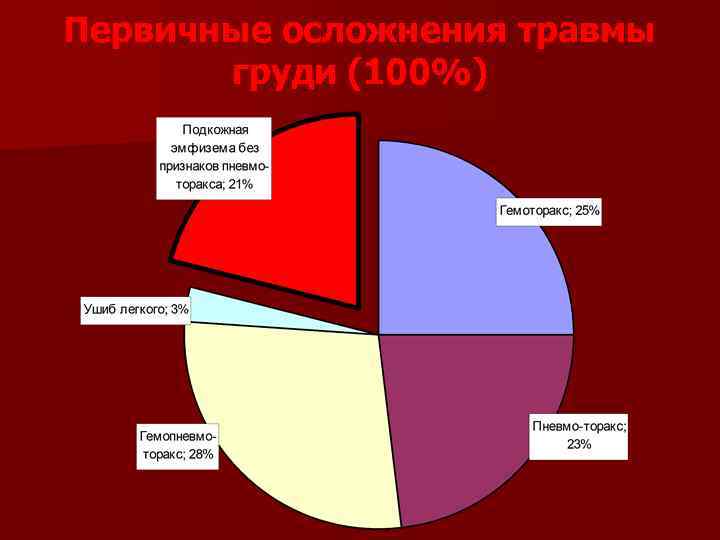 Первичные осложнения травмы груди (100%)

Подкожная эмфизема без признаков пневмо-торакса; 21%

Гемоторакс; 25%

Ушиб легкого; 3%

Гемопневмо-торакс; 28%

Пневмо-торакс; 23%